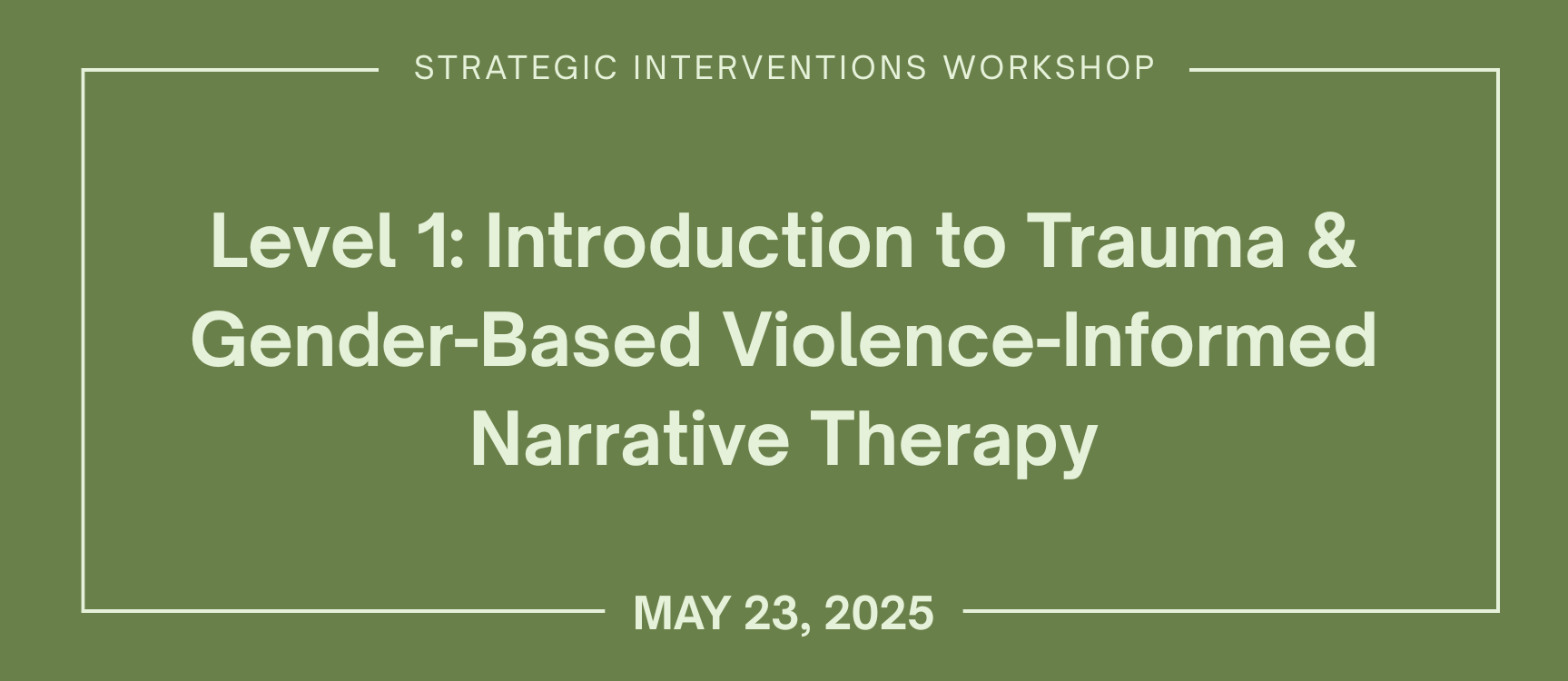 STRATEGIC INTERVENTIONS WORKSHOP

Level 1: Introduction to Trauma & Gender-Based Violence-Informed Narrative Therapy

MAY 23, 2025